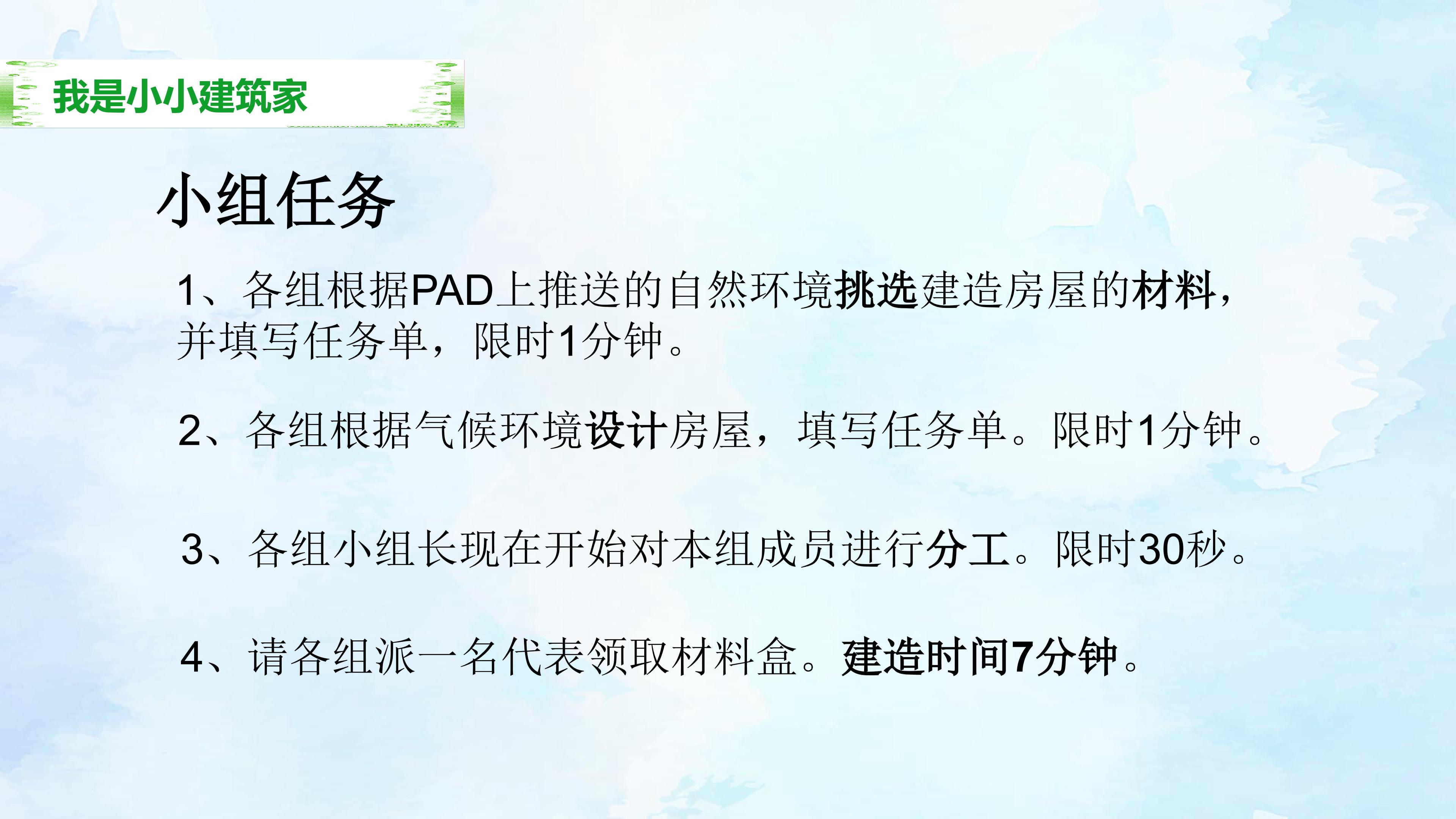 我是小小建筑家

小组任务

1、各组根据PAD上推送的自然环境挑选建造房屋的材料，并填写任务单，限时1分钟。

2、各组根据气候环境设计房屋，填写任务单。限时1分钟。

3、各组小组长现在开始对本组成员进行分工。限时30秒。

4、请各组派一名代表领取材料盒。建造时间7分钟。